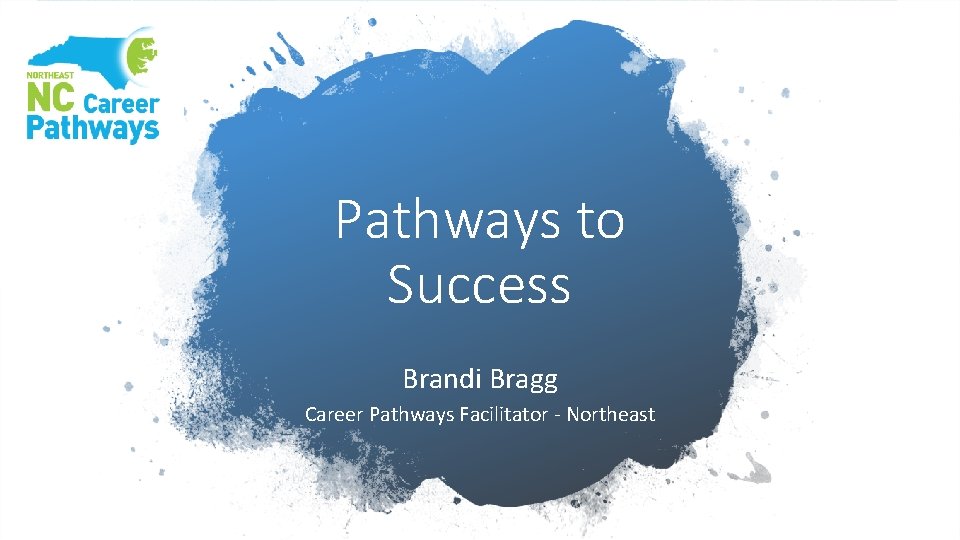 NORTHEAST
NC Career Pathways

Pathways to Success

Brandi Bragg

Career Pathways Facilitator - Northeast